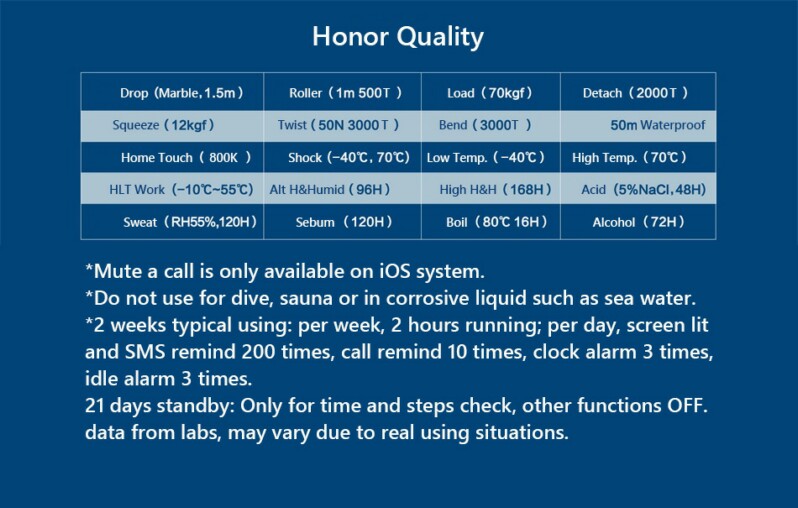 Honor Quality

| Drop（Marble, 1.5m） | Roller（1m 500T） | Load（70kgf） | Detach（2000T） |
|---|---|---|---|
| Squeeze（12kgf） | Twist（50N 3000T） | Bend（3000T） | 50m Waterproof |
| Home Touch（800K） | Shock（−40℃, 70℃） | Low Temp.（−40℃） | High Temp.（70℃） |
| HLT Work（−10℃~55℃） | Alt H&Humid（96H） | High H&H（168H） | Acid（5%NaCl, 48H） |
| Sweat（RH55%,120H） | Sebum（120H） | Boil（80℃ 16H） | Alcohol（72H） |

*Mute a call is only available on iOS system.
*Do not use for dive, sauna or in corrosive liquid such as sea water.
*2 weeks typical using: per week, 2 hours running; per day, screen lit and SMS remind 200 times, call remind 10 times, clock alarm 3 times, idle alarm 3 times.
21 days standby: Only for time and steps check, other functions OFF.
data from labs, may vary due to real using situations.